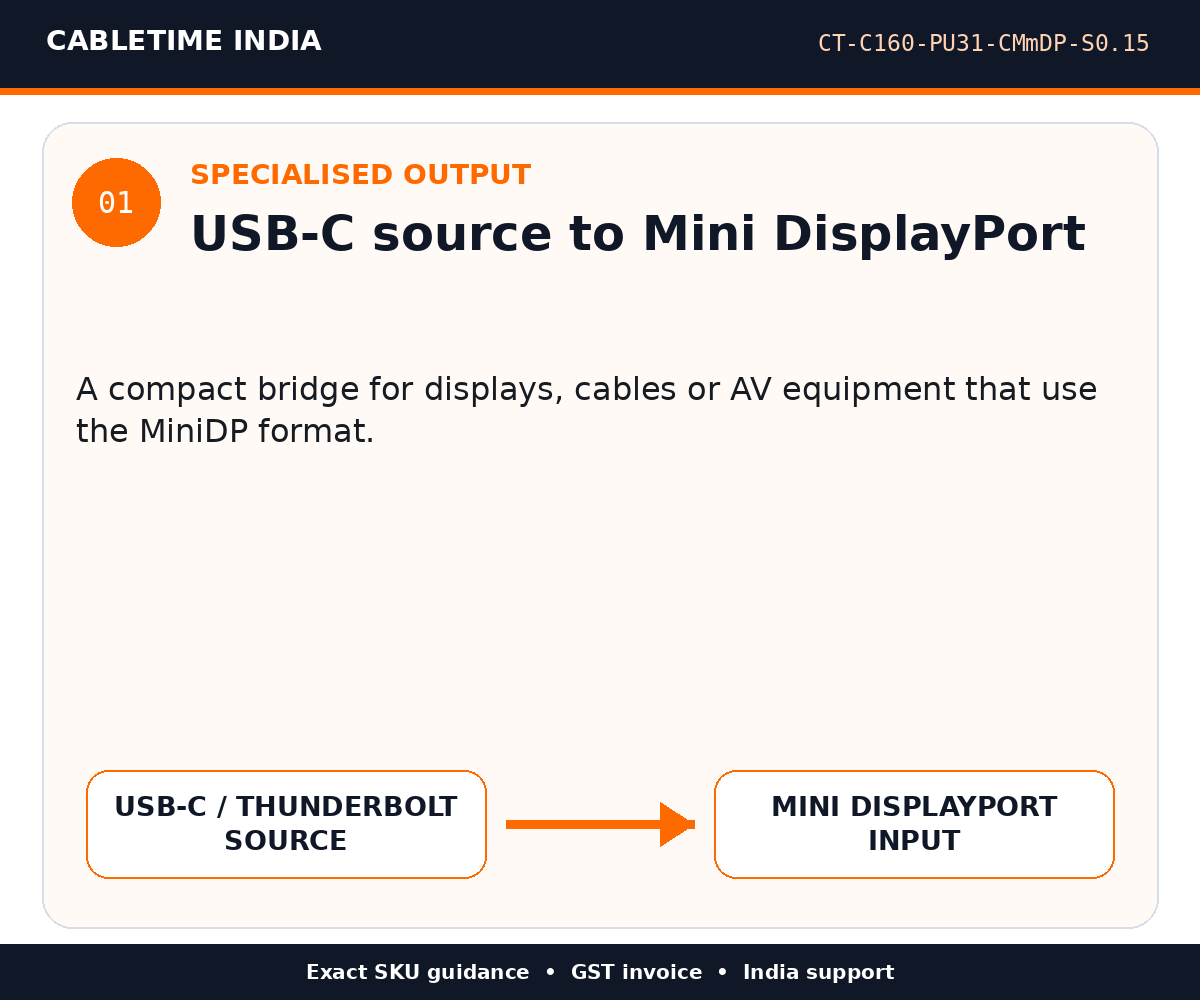 CABLETIME INDIA

CT-C160-PU31-CMmDP-S0.15

01

SPECIALISED OUTPUT

USB-C source to Mini DisplayPort

A compact bridge for displays, cables or AV equipment that use the MiniDP format.

USB-C / THUNDERBOLT SOURCE

MINI DISPLAYPORT INPUT

Exact SKU guidance • GST invoice • India support